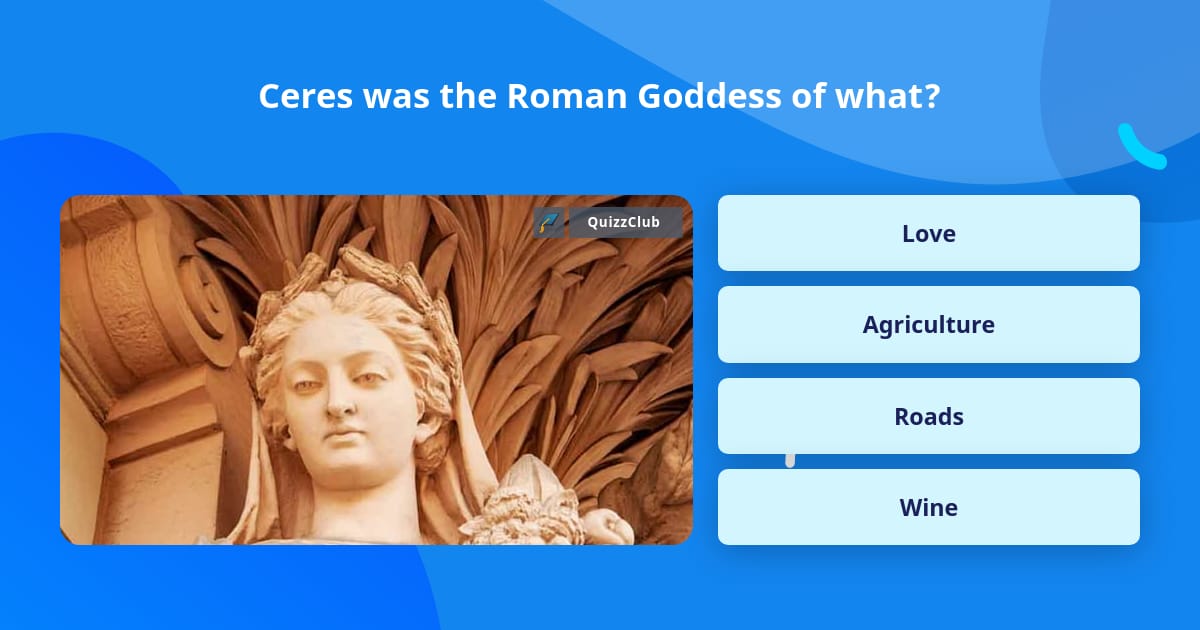 Ceres was the Roman Goddess of what?

QuizzClub

Love

Agriculture

Roads

Wine